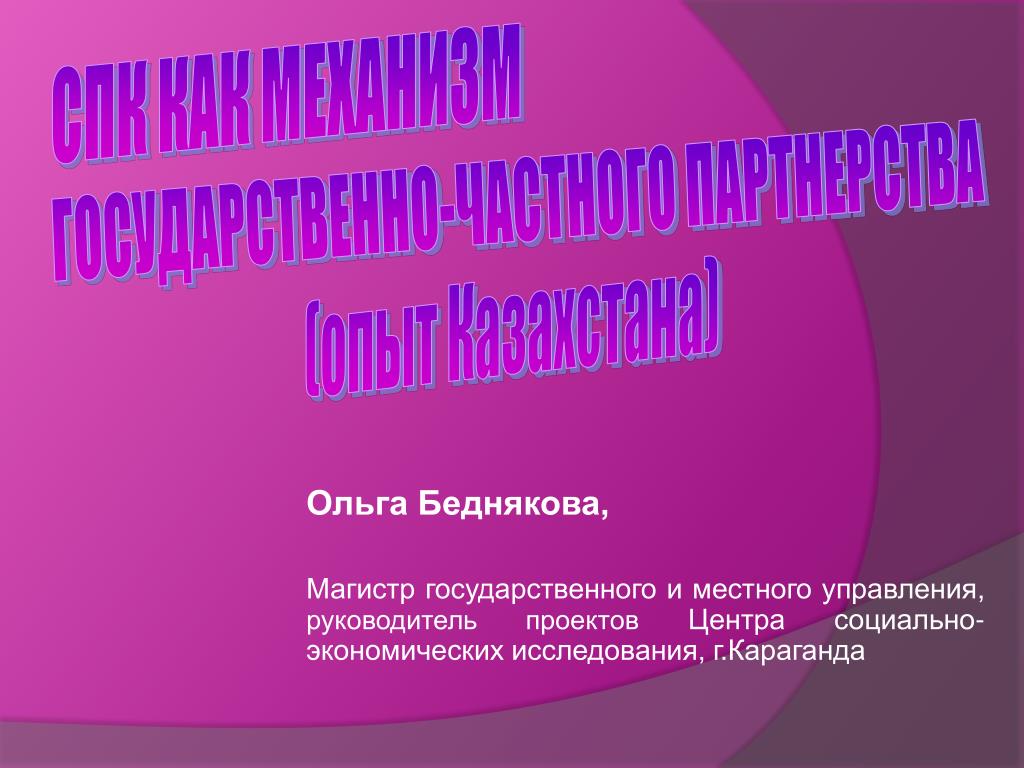 СПК КАК МЕХАНИЗМ
ГОСУДАРСТВЕННО-ЧАСТНОГО ПАРТНЕРСТВА
(опыт Казахстана)

Ольга Беднякова,

Магистр государственного и местного управления, руководитель проектов Центра социально-экономических исследования, г.Караганда